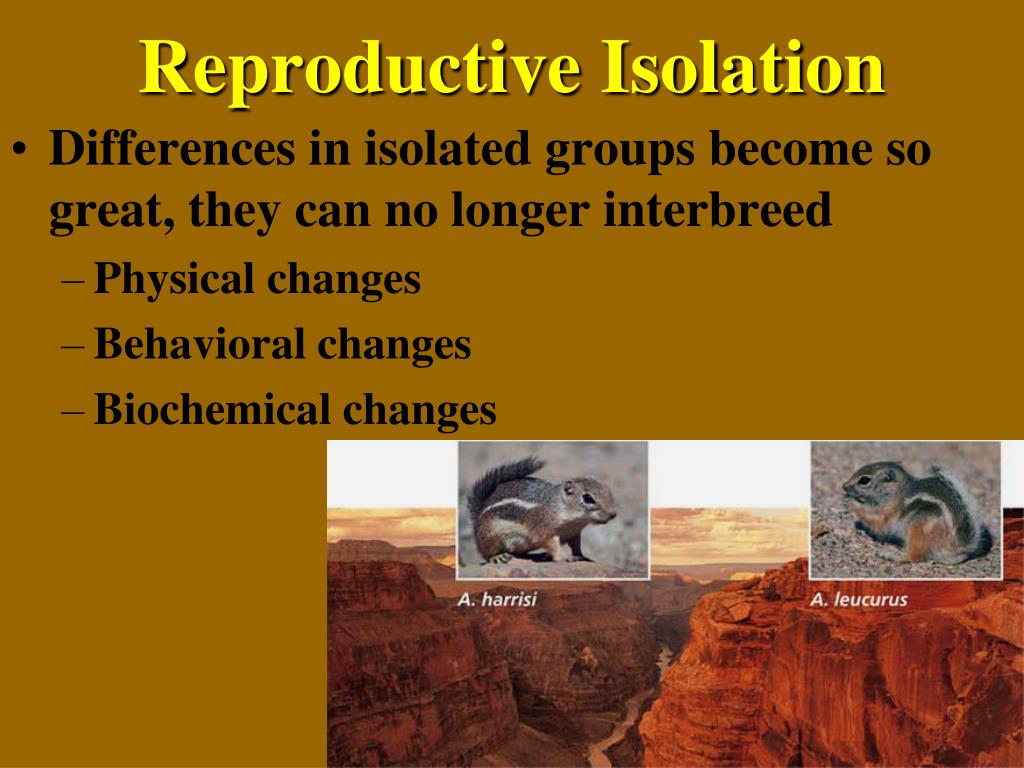 Reproductive Isolation

• Differences in isolated groups become so great, they can no longer interbreed

– Physical changes

– Behavioral changes

– Biochemical changes

A. harrisi

A. leucurus